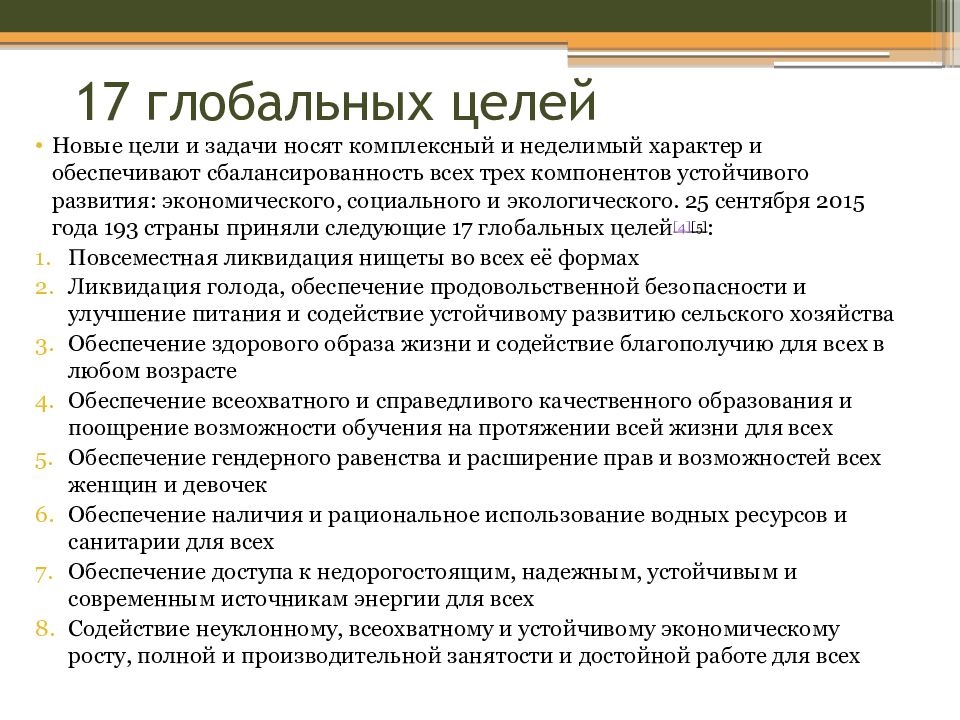 17 глобальных целей

• Новые цели и задачи носят комплексный и неделимый характер и обеспечивают сбалансированность всех трех компонентов устойчивого развития: экономического, социального и экологического. 25 сентября 2015 года 193 страны приняли следующие 17 глобальных целей[4][5]:

1. Повсеместная ликвидация нищеты во всех её формах
2. Ликвидация голода, обеспечение продовольственной безопасности и улучшение питания и содействие устойчивому развитию сельского хозяйства
3. Обеспечение здорового образа жизни и содействие благополучию для всех в любом возрасте
4. Обеспечение всеохватного и справедливого качественного образования и поощрение возможности обучения на протяжении всей жизни для всех
5. Обеспечение гендерного равенства и расширение прав и возможностей всех женщин и девочек
6. Обеспечение наличия и рациональное использование водных ресурсов и санитарии для всех
7. Обеспечение доступа к недорогостоящим, надежным, устойчивым и современным источникам энергии для всех
8. Содействие неуклонному, всеохватному и устойчивому экономическому росту, полной и производительной занятости и достойной работе для всех